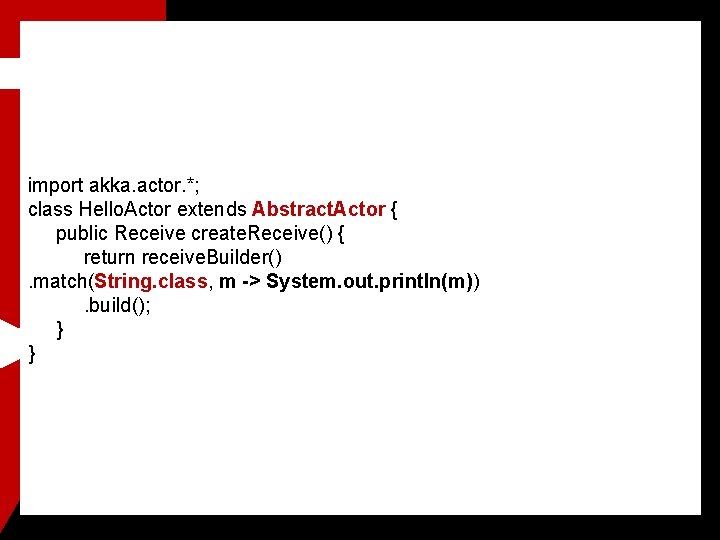 import akka.actor.*;
class HelloActor extends AbstractActor {
public Receive createReceive() {
return receiveBuilder()
.match(String.class, m -> System.out.println(m))
.build();
}
}